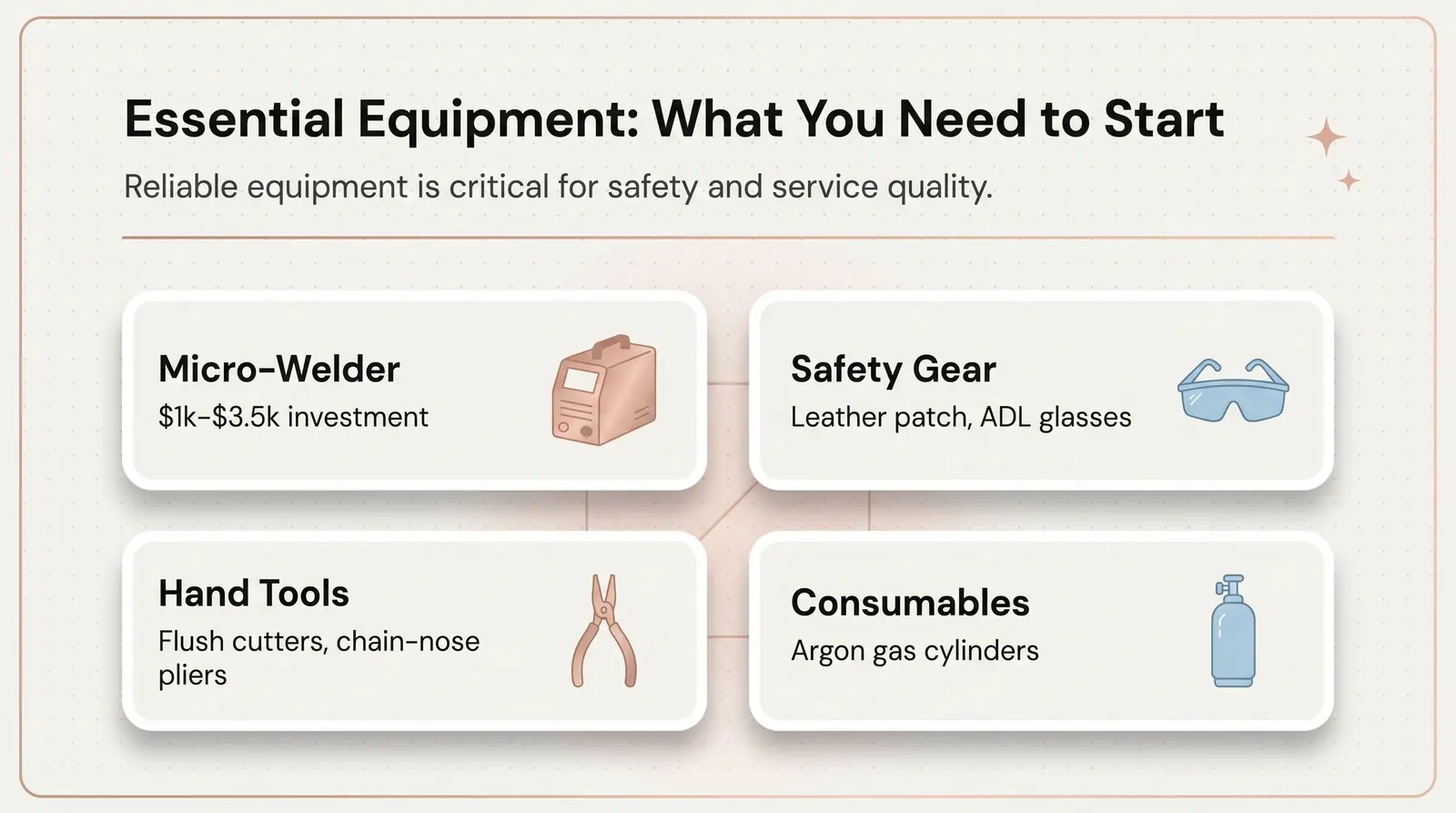 Essential Equipment: What You Need to Start

Reliable equipment is critical for safety and service quality.

Micro-Welder
\$1k–\$3.5k investment

Safety Gear
Leather patch, ADL glasses

Hand Tools
Flush cutters, chain-nose pliers

Consumables
Argon gas cylinders